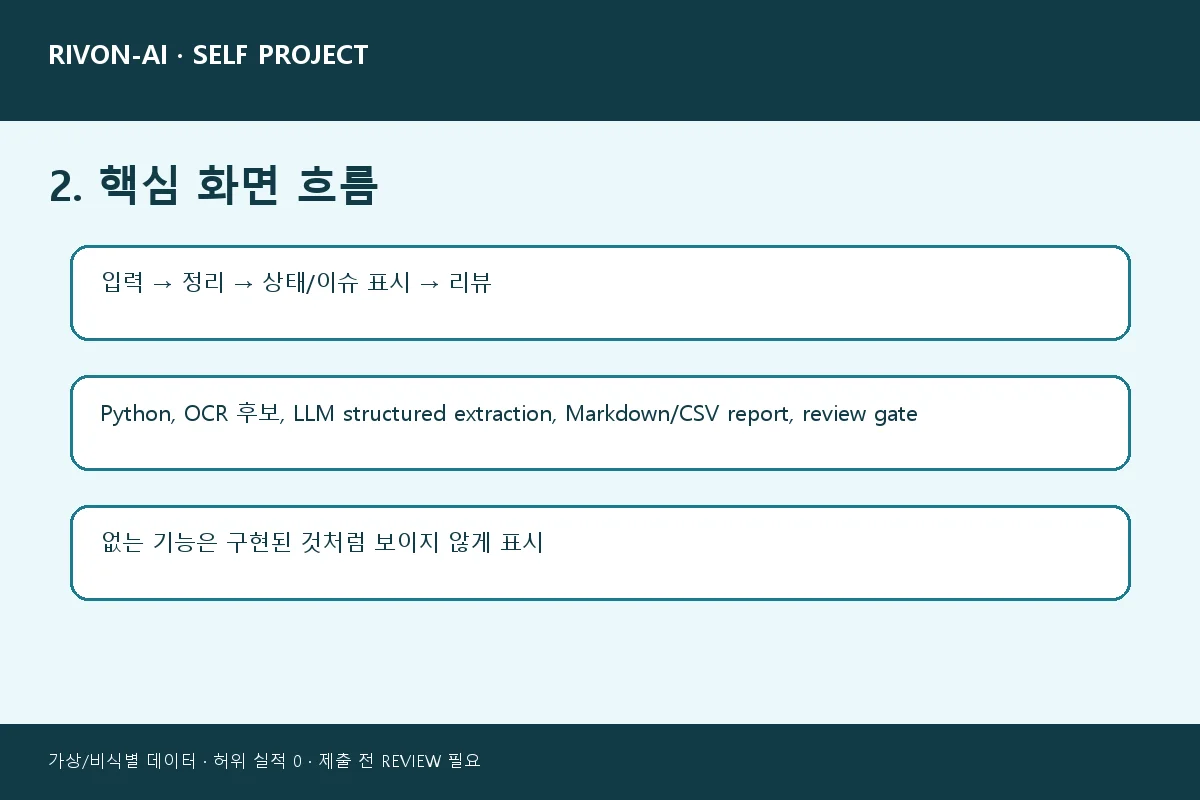 RIVON-AI · SELF PROJECT

2. 핵심 화면 흐름

입력 → 정리 → 상태/이슈 표시 → 리뷰

Python, OCR 후보, LLM structured extraction, Markdown/CSV report, review gate

없는 기능은 구현된 것처럼 보이지 않게 표시

가상/비식별 데이터 · 허위 실적 0 · 제출 전 REVIEW 필요